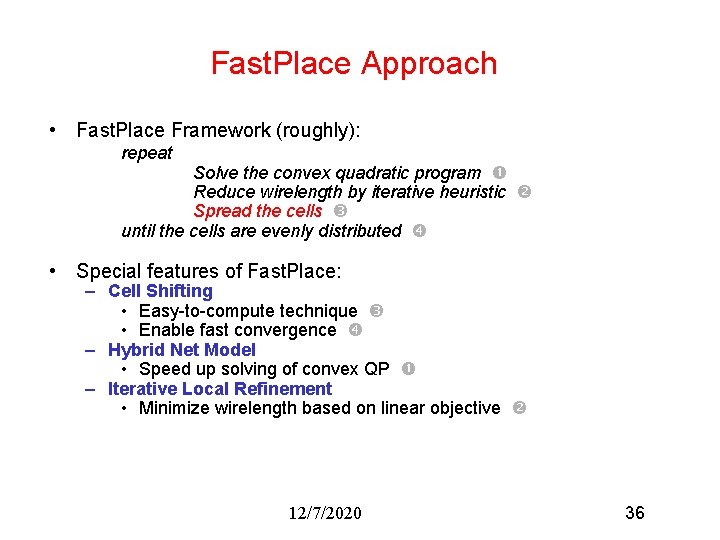 FastPlace Approach

• FastPlace Framework (roughly):

repeat

Solve the convex quadratic program ❶

Reduce wirelength by iterative heuristic ❷

Spread the cells ❸

until the cells are evenly distributed ❹

• Special features of FastPlace:

– Cell Shifting

• Easy-to-compute technique ❸

• Enable fast convergence ❹

– Hybrid Net Model

• Speed up solving of convex QP ❶

– Iterative Local Refinement

• Minimize wirelength based on linear objective ❷

12/7/2020

36